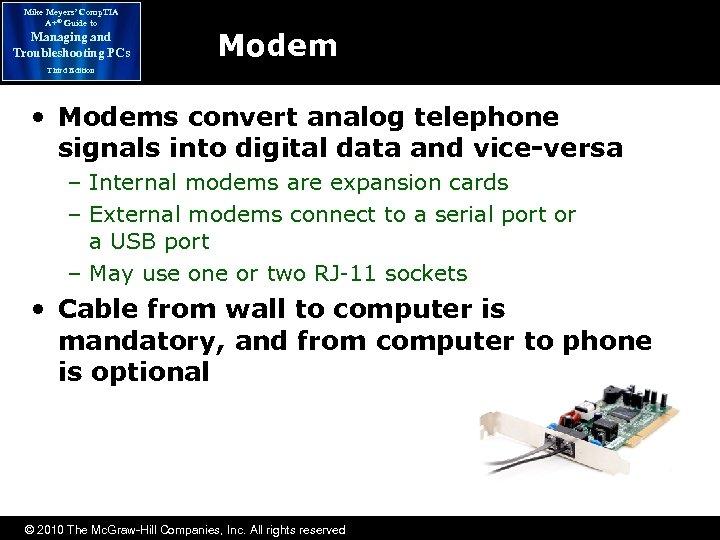 Mike Meyers' CompTIA A+® Guide to Managing and Troubleshooting PCs
Third Edition

Modem

• Modems convert analog telephone signals into digital data and vice-versa
– Internal modems are expansion cards
– External modems connect to a serial port or a USB port
– May use one or two RJ-11 sockets
• Cable from wall to computer is mandatory, and from computer to phone is optional

© 2010 The McGraw-Hill Companies, Inc. All rights reserved